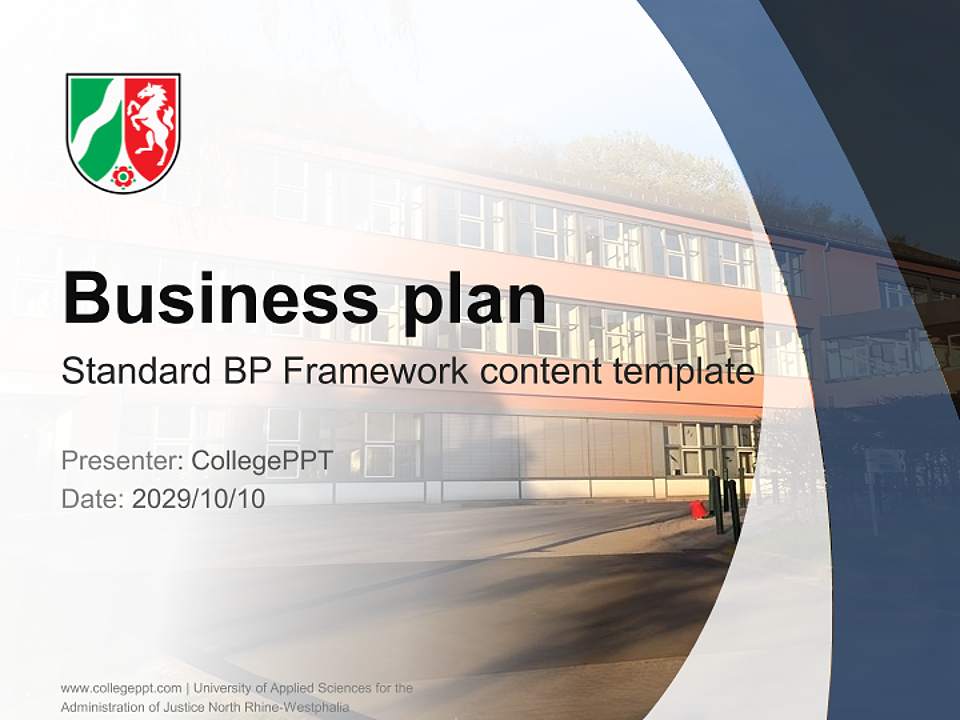 Business plan

Standard BP Framework content template

Presenter: CollegePPT
Date: 2029/10/10

www.collegeppt.com | University of Applied Sciences for the Administration of Justice North Rhine-Westphalia